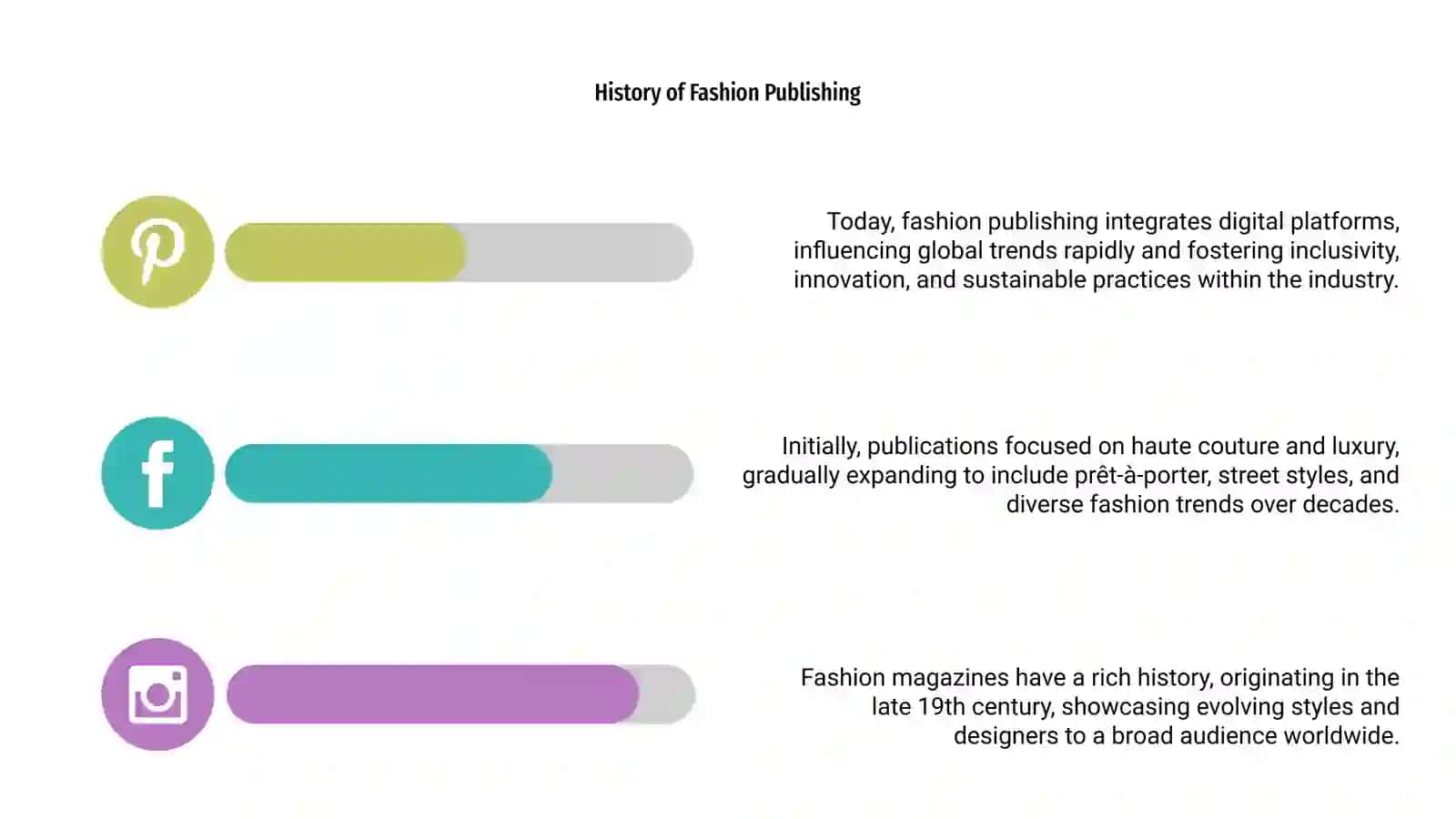 History of Fashion Publishing

Today, fashion publishing integrates digital platforms, influencing global trends rapidly and fostering inclusivity, innovation, and sustainable practices within the industry.

Initially, publications focused on haute couture and luxury, gradually expanding to include prêt-à-porter, street styles, and diverse fashion trends over decades.

Fashion magazines have a rich history, originating in the late 19th century, showcasing evolving styles and designers to a broad audience worldwide.